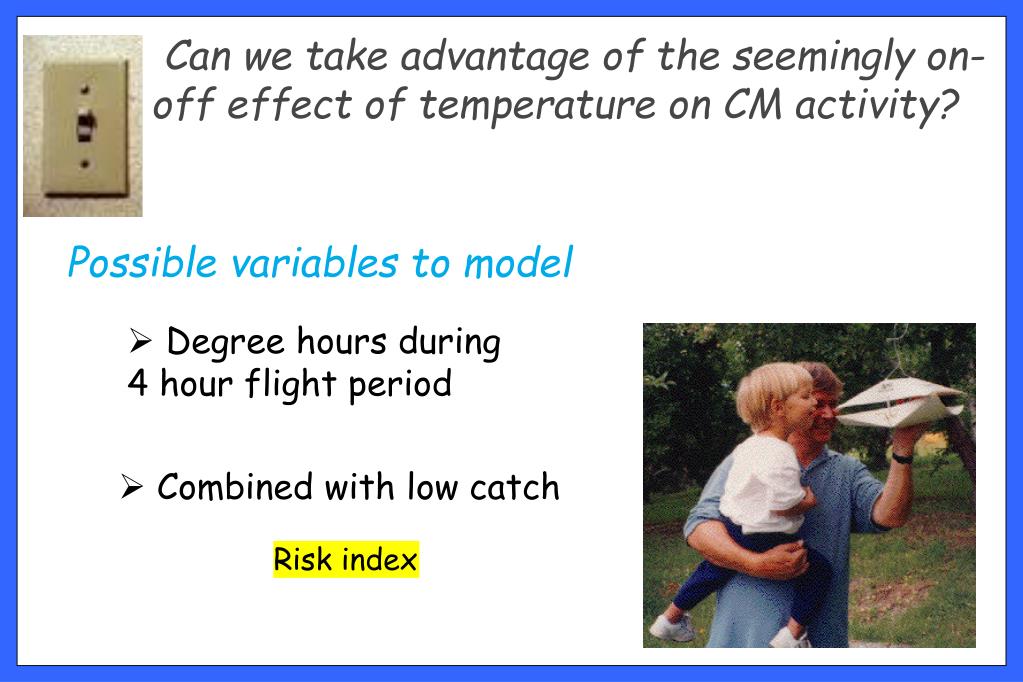 Can we take advantage of the seemingly on-off effect of temperature on CM activity?

Possible variables to model

➢ Degree hours during 4 hour flight period

➢ Combined with low catch

Risk index